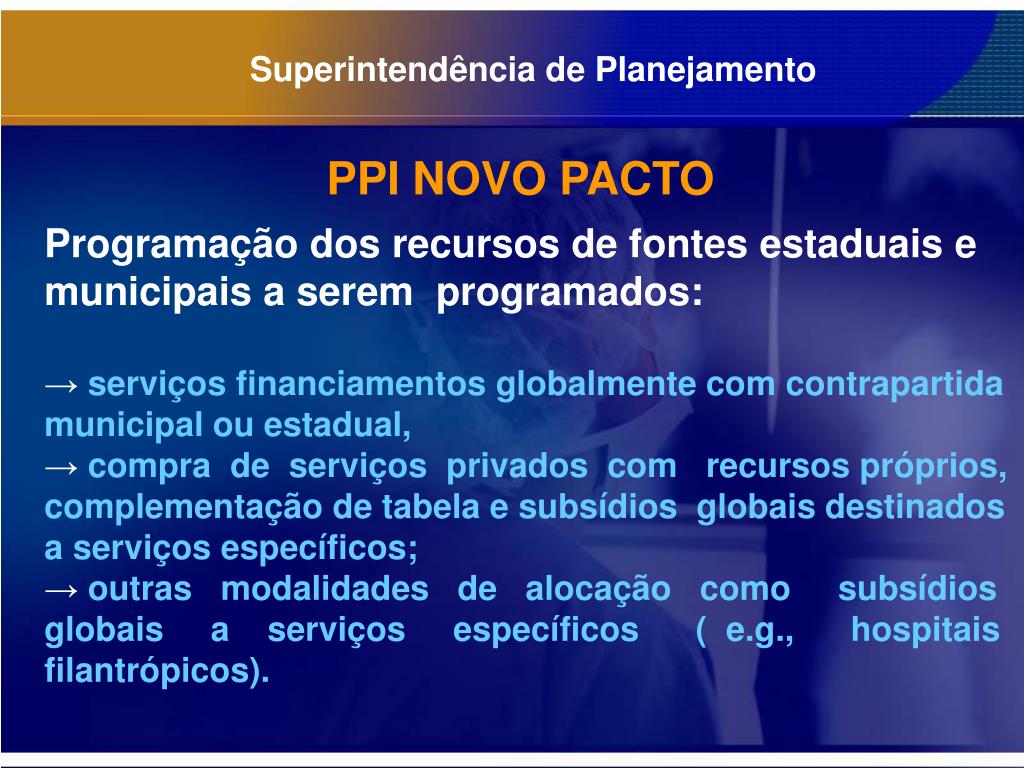 Superintendência de Planejamento

PPI NOVO PACTO

Programação dos recursos de fontes estaduais e municipais a serem programados:

→ serviços financiamentos globalmente com contrapartida municipal ou estadual,
→ compra de serviços privados com recursos próprios, complementação de tabela e subsídios globais destinados a serviços específicos;
→ outras modalidades de alocação como subsídios globais a serviços específicos ( e.g., hospitais filantrópicos).